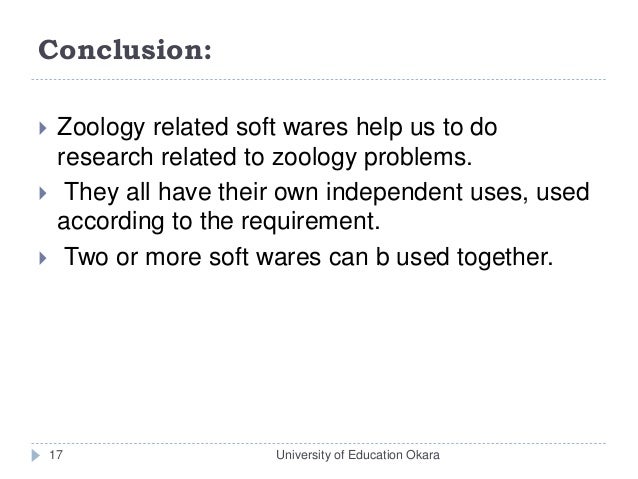 Conclusion:

Zoology related soft wares help us to do research related to zoology problems.

They all have their own independent uses, used according to the requirement.

Two or more soft wares can b used together.

17

University of Education Okara